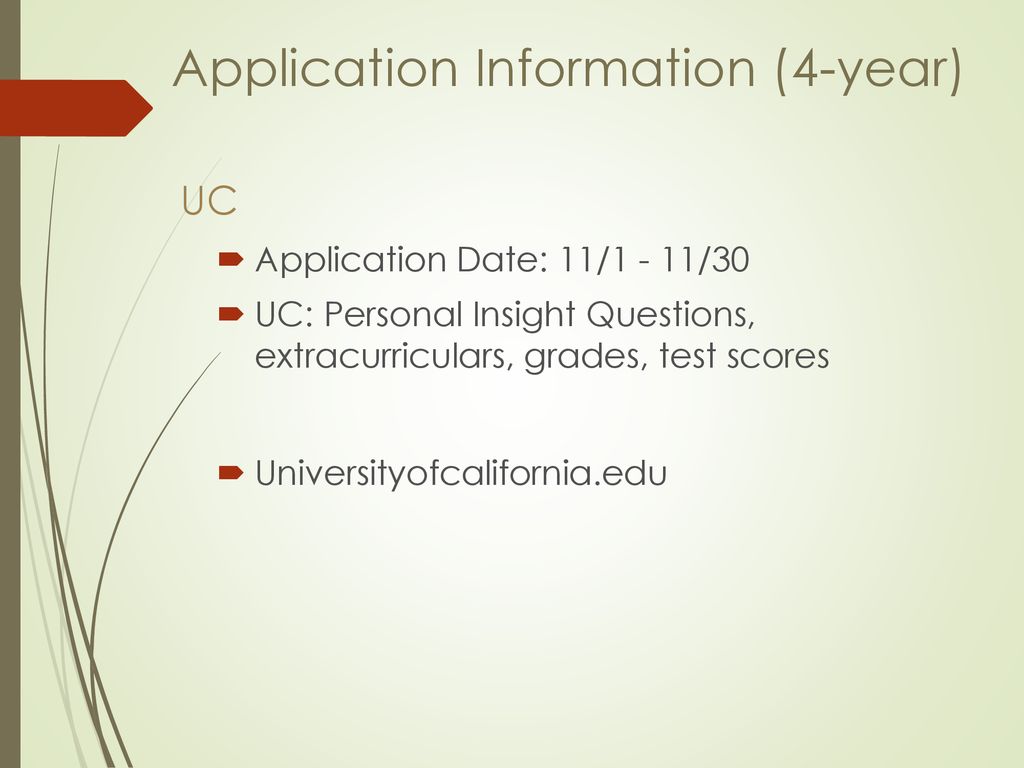 Application Information (4-year)

UC

Application Date: 11/1 - 11/30

UC: Personal Insight Questions, extracurriculars, grades, test scores

Universityofcalifornia.edu